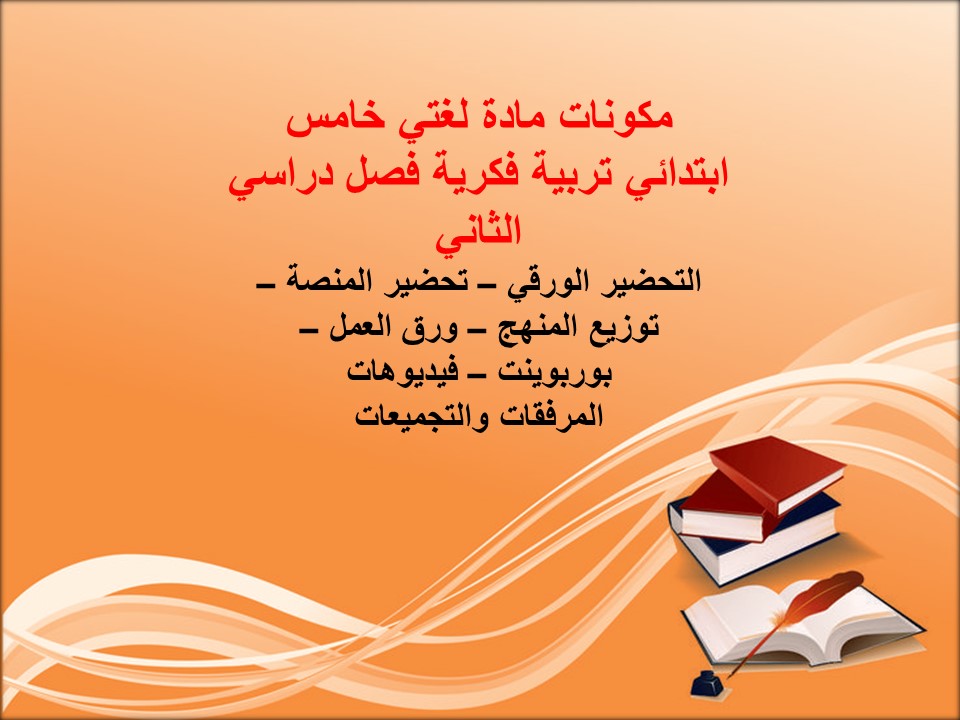 مكونات مادة لغتي خامس ابتدائي تربية فكرية فصل دراسي الثاني

التحضير الورقي – تحضير المنصة – توزيع المنهج – ورق العمل – بوربوينت – فيديوهات المرفقات والتجميعات